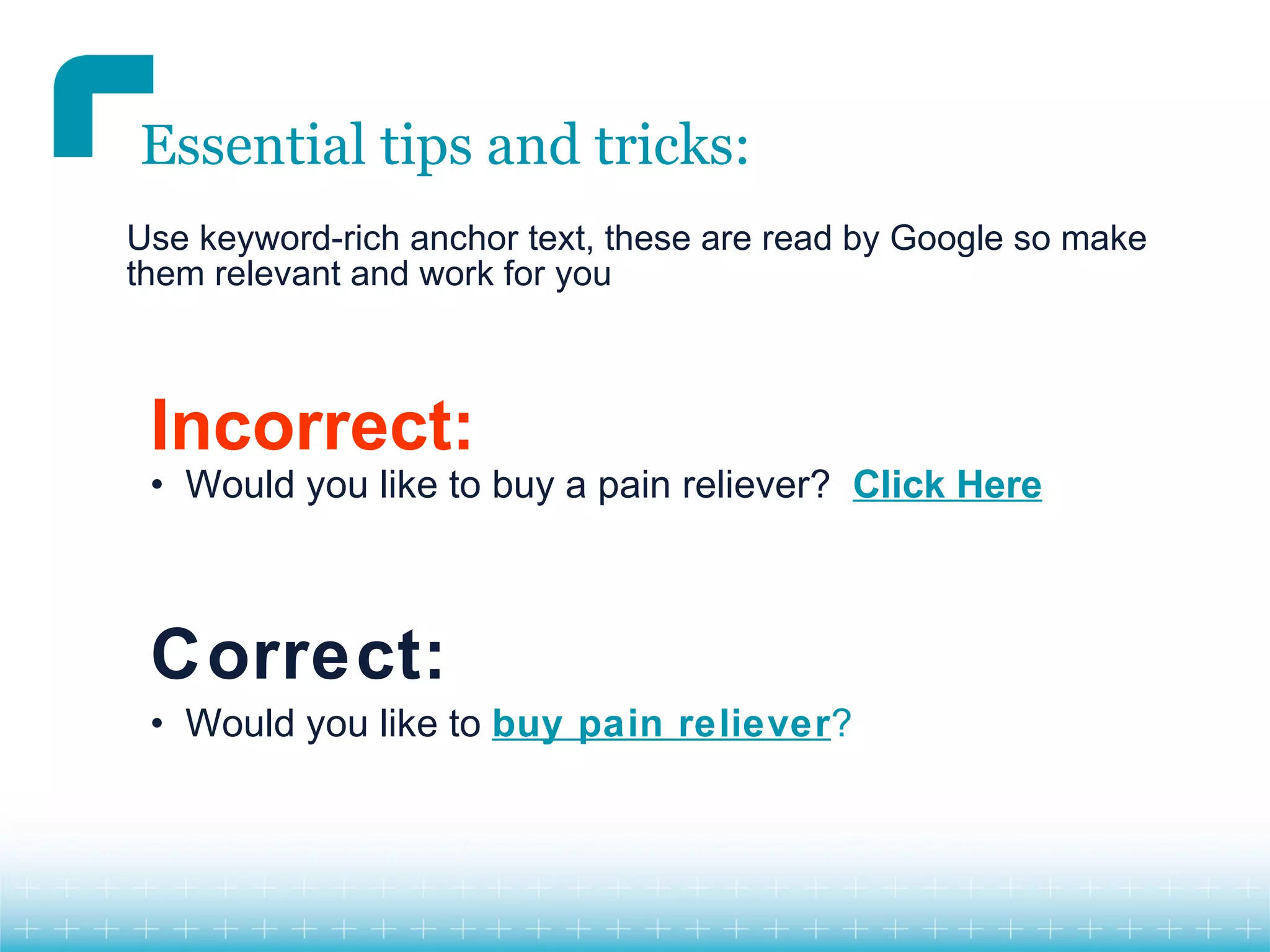 Essential tips and tricks:

Use keyword-rich anchor text, these are read by Google so make them relevant and work for you

Incorrect:

• Would you like to buy a pain reliever? Click Here

Correct:

• Would you like to buy pain reliever?